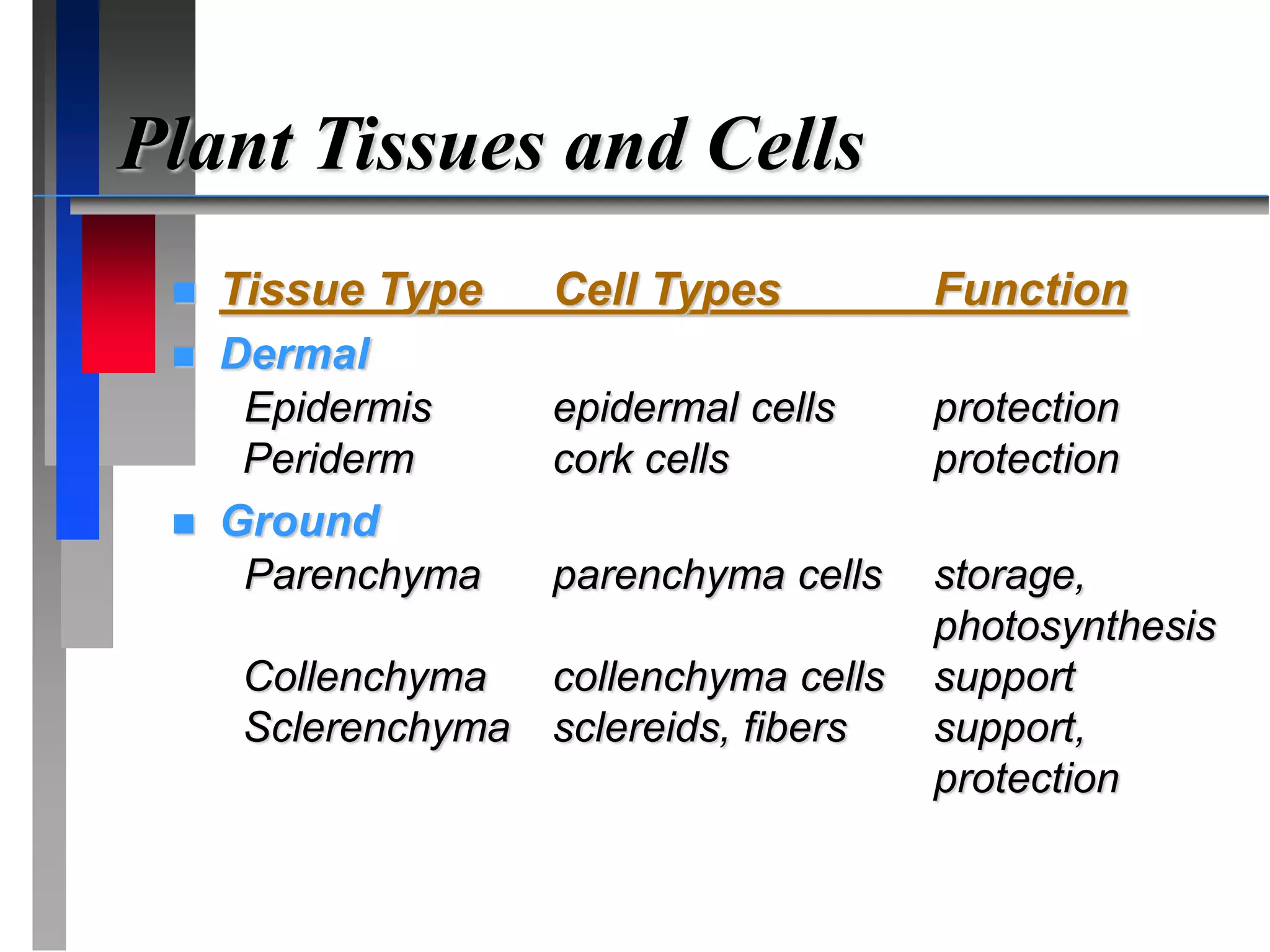 Plant Tissues and Cells

| Tissue Type | Cell Types | Function |
|---|---|---|
| Dermal | | |
| Epidermis | epidermal cells | protection |
| Periderm | cork cells | protection |
| Ground | | |
| Parenchyma | parenchyma cells | storage, photosynthesis |
| Collenchyma | collenchyma cells | support |
| Sclerenchyma | sclereids, fibers | support, protection |